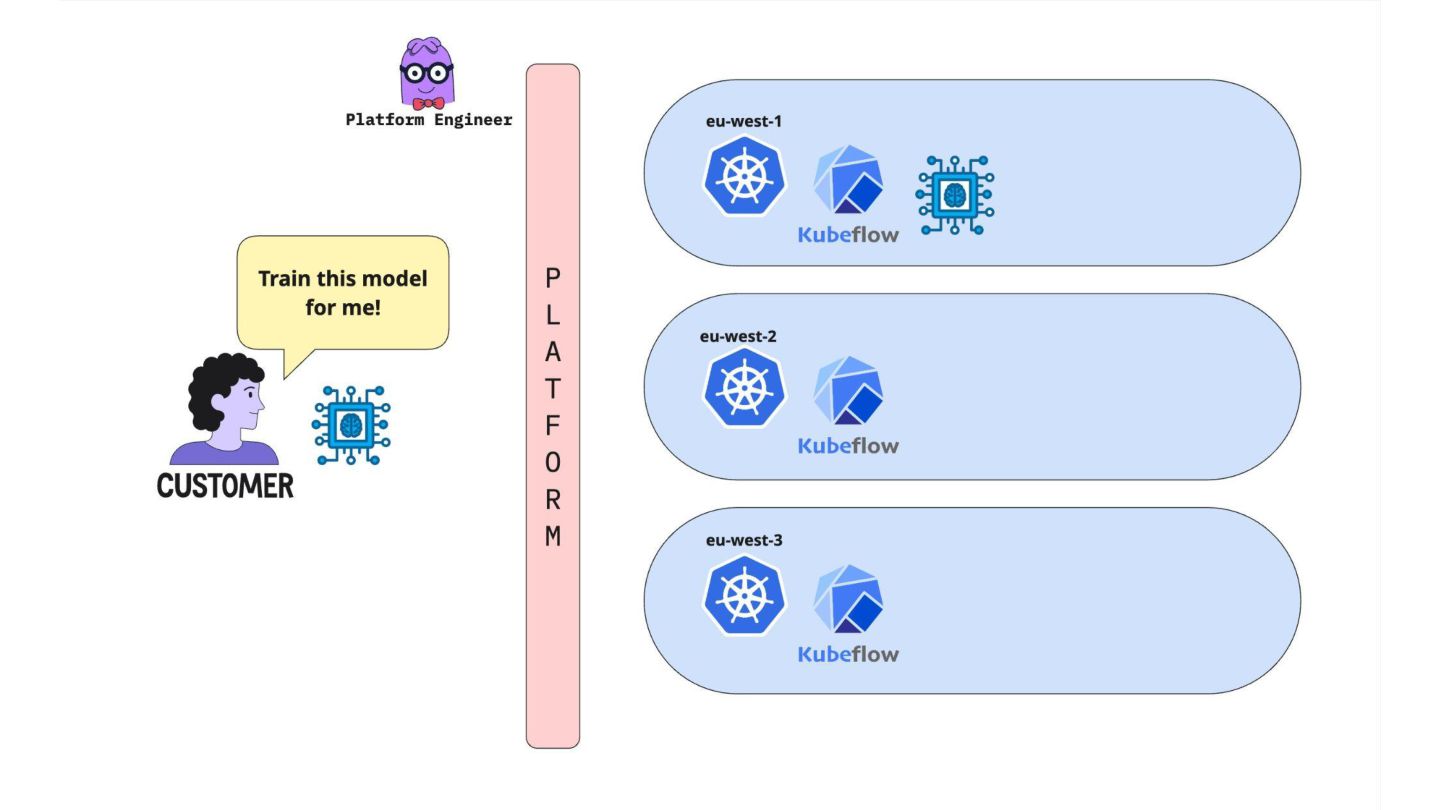 Platform Engineer

Train this model for me!

CUSTOMER

PLATFORM

eu-west-1

Kubeflow

eu-west-2

Kubeflow

eu-west-3

Kubeflow